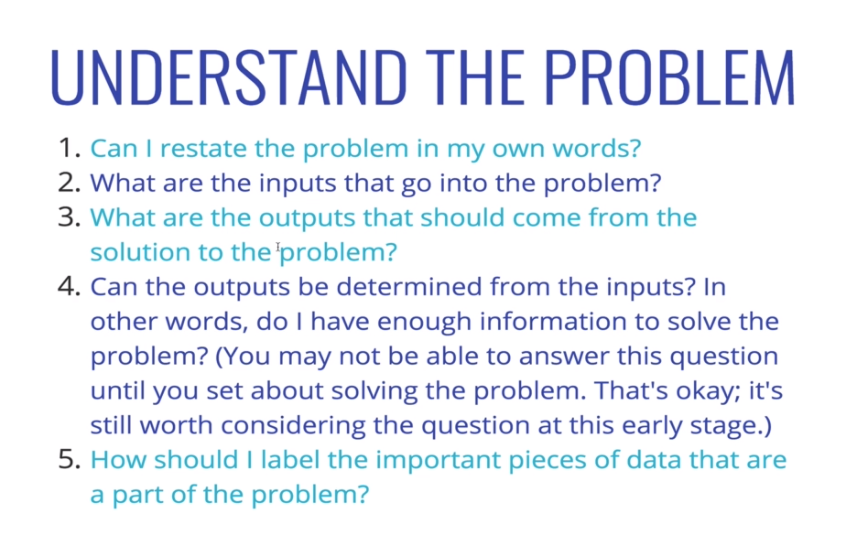 UNDERSTAND THE PROBLEM

1. Can I restate the problem in my own words?
2. What are the inputs that go into the problem?
3. What are the outputs that should come from the solution to the problem?
4. Can the outputs be determined from the inputs? In other words, do I have enough information to solve the problem? (You may not be able to answer this question until you set about solving the problem. That's okay; it's still worth considering the question at this early stage.)
5. How should I label the important pieces of data that are a part of the problem?